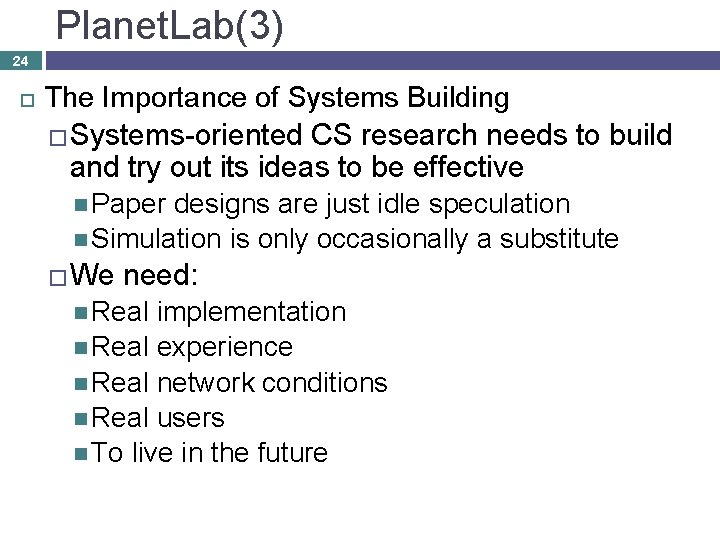 PlanetLab(3)

24

The Importance of Systems Building

Systems-oriented CS research needs to build and try out its ideas to be effective

Paper designs are just idle speculation

Simulation is only occasionally a substitute

We need:

Real implementation

Real experience

Real network conditions

Real users

To live in the future